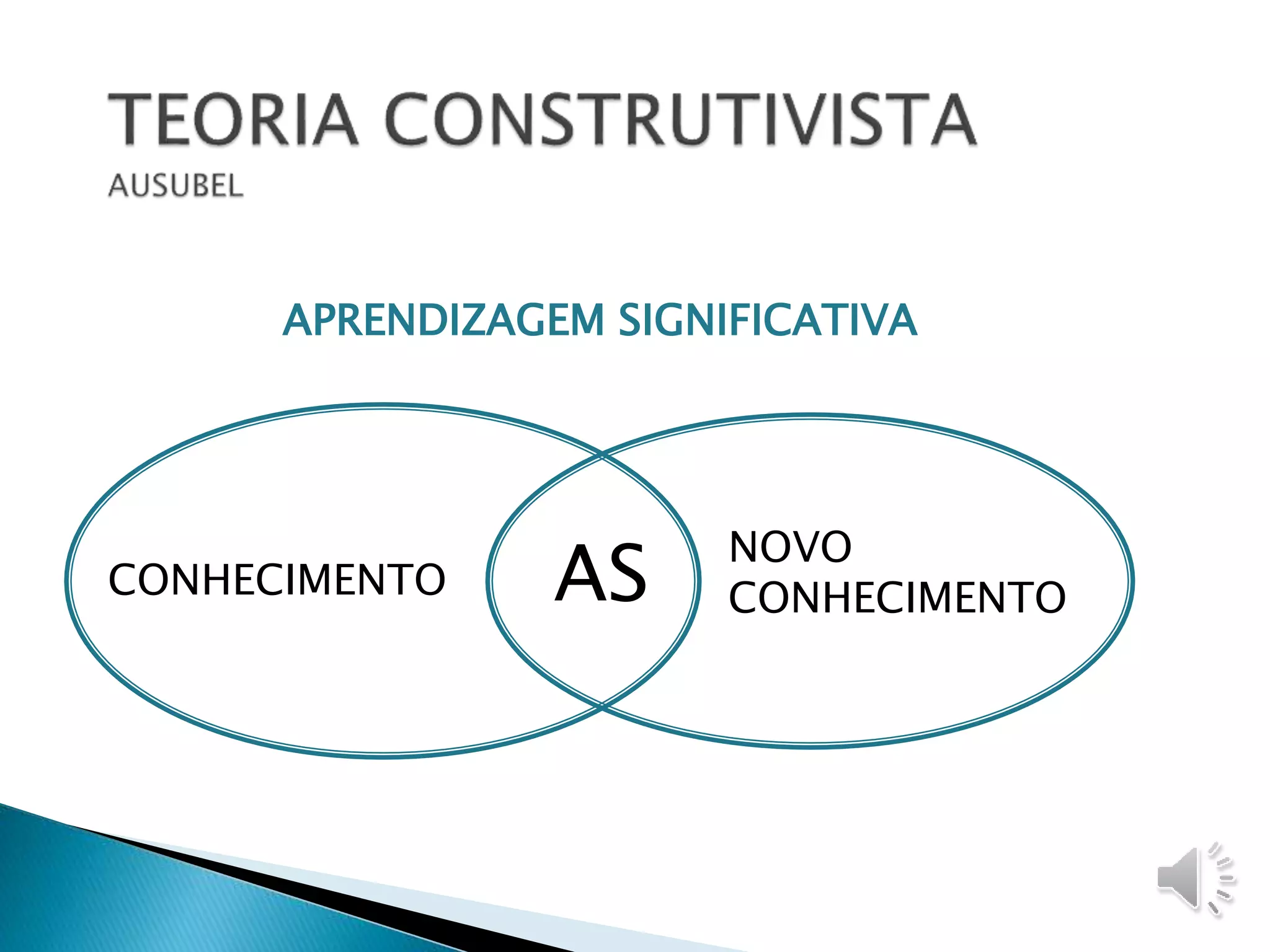 TEORIA CONSTRUTIVISTA

AUSUBEL

APRENDIZAGEM SIGNIFICATIVA

CONHECIMENTO

AS

NOVO CONHECIMENTO